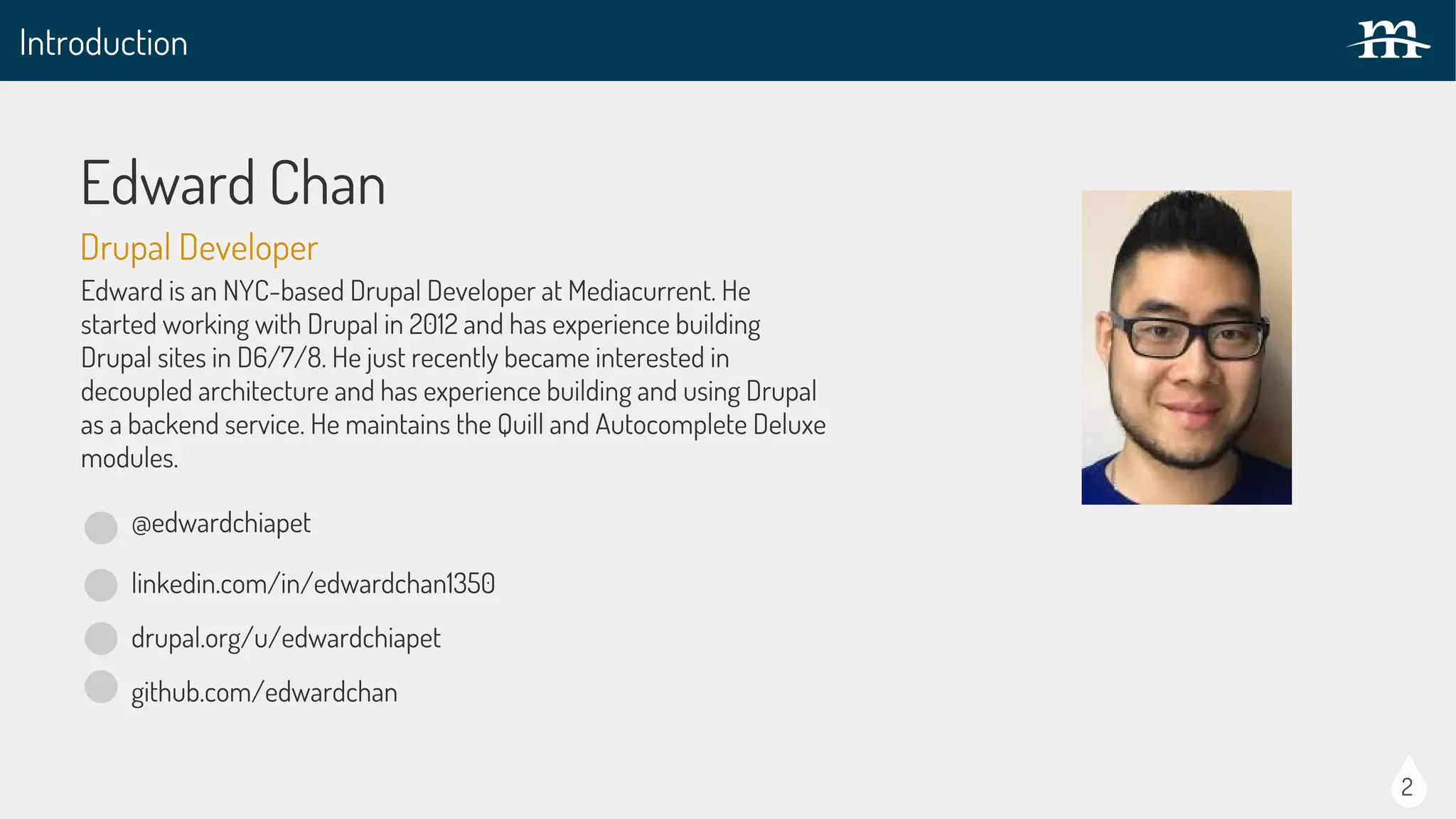 Introduction

m

Edward Chan

Drupal Developer

Edward is an NYC-based Drupal Developer at Mediacurrent. He started working with Drupal in 2012 and has experience building Drupal sites in D6/7/8. He just recently became interested in decoupled architecture and has experience building and using Drupal as a backend service. He maintains the Quill and Autocomplete Deluxe modules.

@edwardchiapet

linkedin.com/in/edwardchan1350

drupal.org/u/edwardchiapet

github.com/edwardchan

2